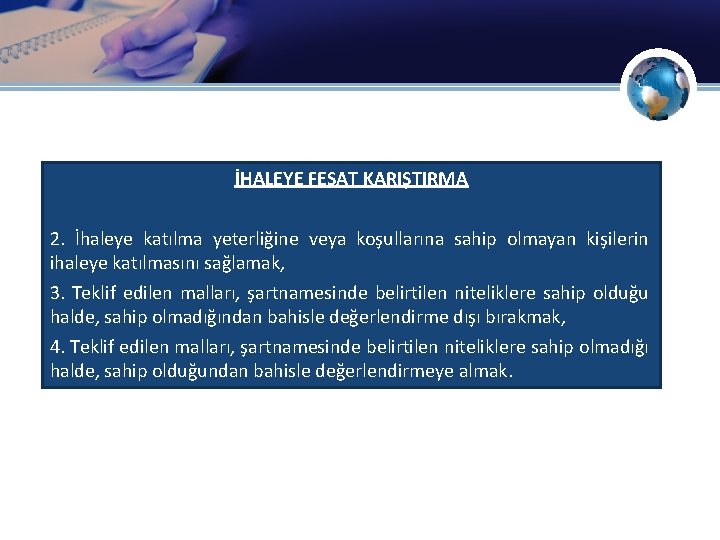 İHALEYE FESAT KARIŞTIRMA

2. İhaleye katılma yeterliğine veya koşullarına sahip olmayan kişilerin ihaleye katılmasını sağlamak,

3. Teklif edilen malları, şartnamesinde belirtilen niteliklere sahip olduğu halde, sahip olmadığından bahisle değerlendirme dışı bırakmak,

4. Teklif edilen malları, şartnamesinde belirtilen niteliklere sahip olmadığı halde, sahip olduğundan bahisle değerlendirmeye almak.